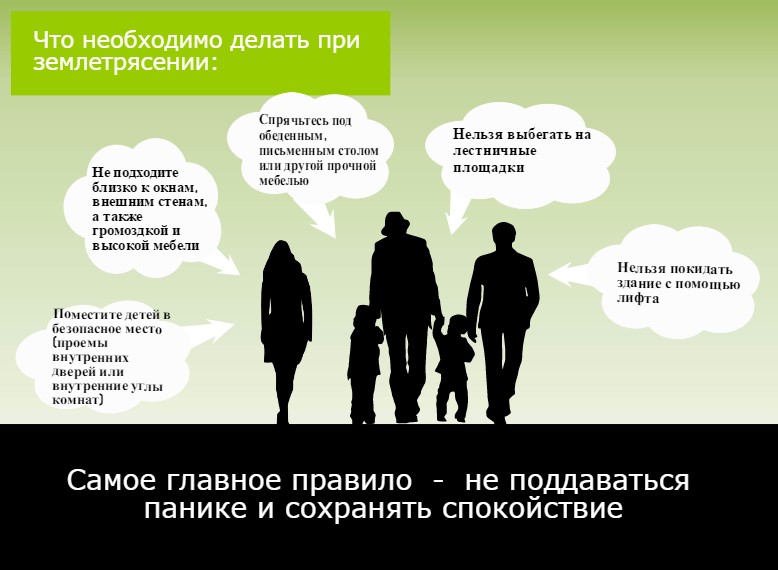 Что необходимо делать при землетрясении:

Не подходите близко к окнам, внешним стенам, а также громоздкой и высокой мебели

Спрячьтесь под обеденным, письменным столом или другой прочной мебелью

Нельзя выбегать на лестничные площадки

Нельзя покидать здание с помощью лифта

Поместите детей в безопасное место (проемы внутренних дверей или внутренние углы комнат)

Самое главное правило - не поддаваться панике и сохранять спокойствие